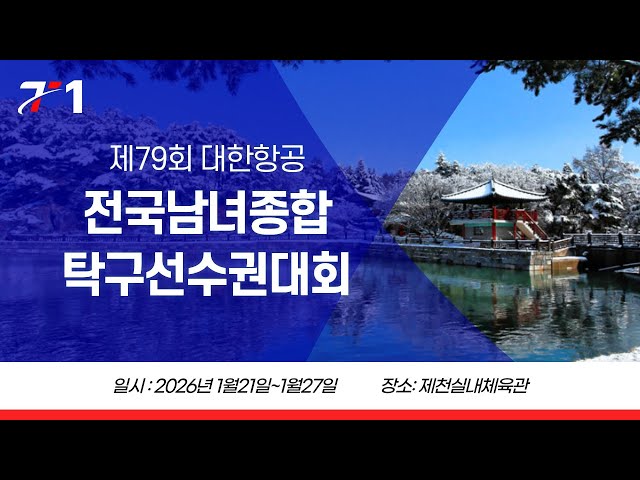 T1

제79회 대한항공

전국남녀종합 탁구선수권대회

일시 : 2026년 1월21일~1월27일 장소: 제천실내체육관